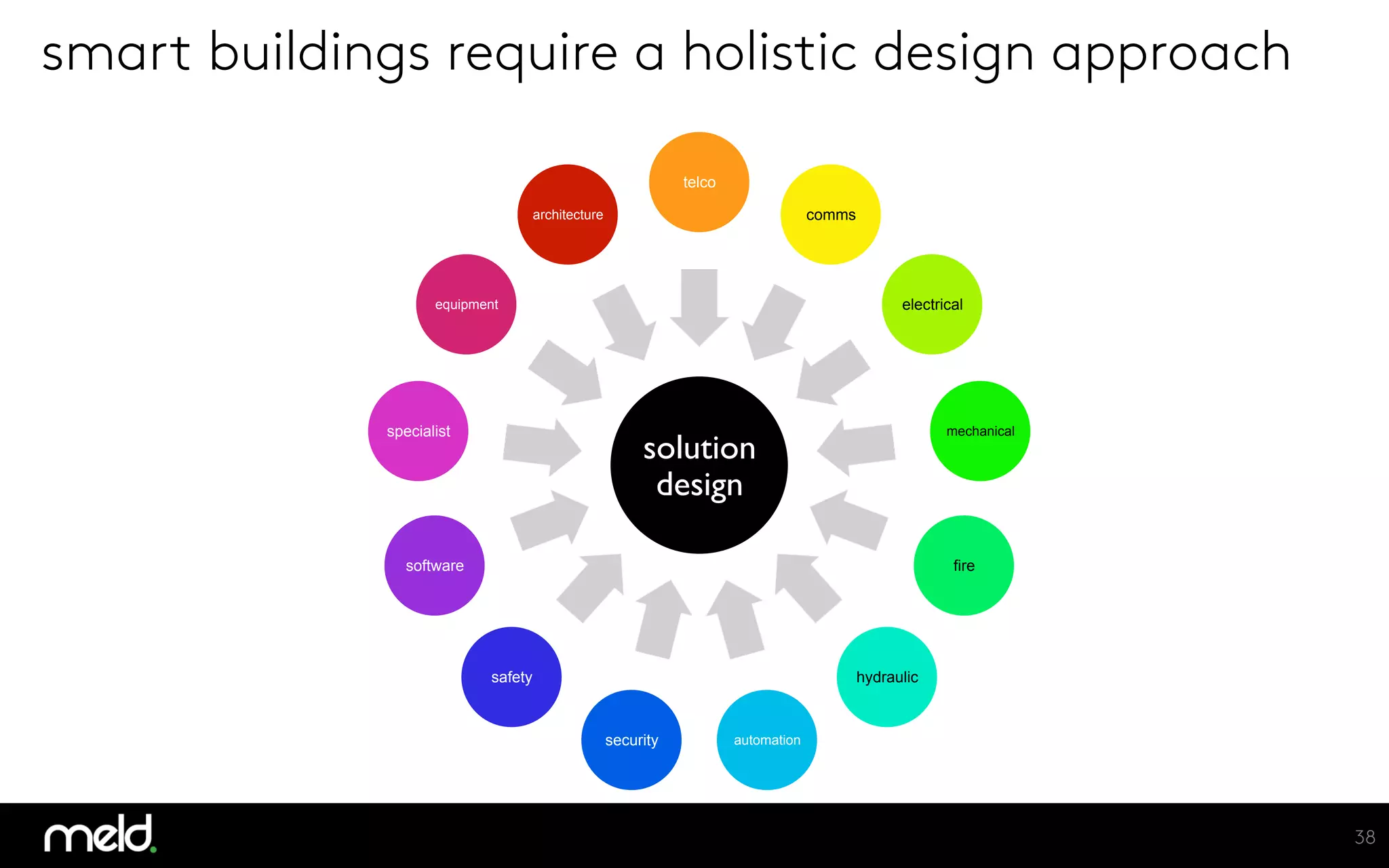 smart buildings require a holistic design approach

telco
comms
electrical
mechanical
fire
hydraulic
automation
security
safety
software
specialist
equipment
architecture

solution design

meld.

38